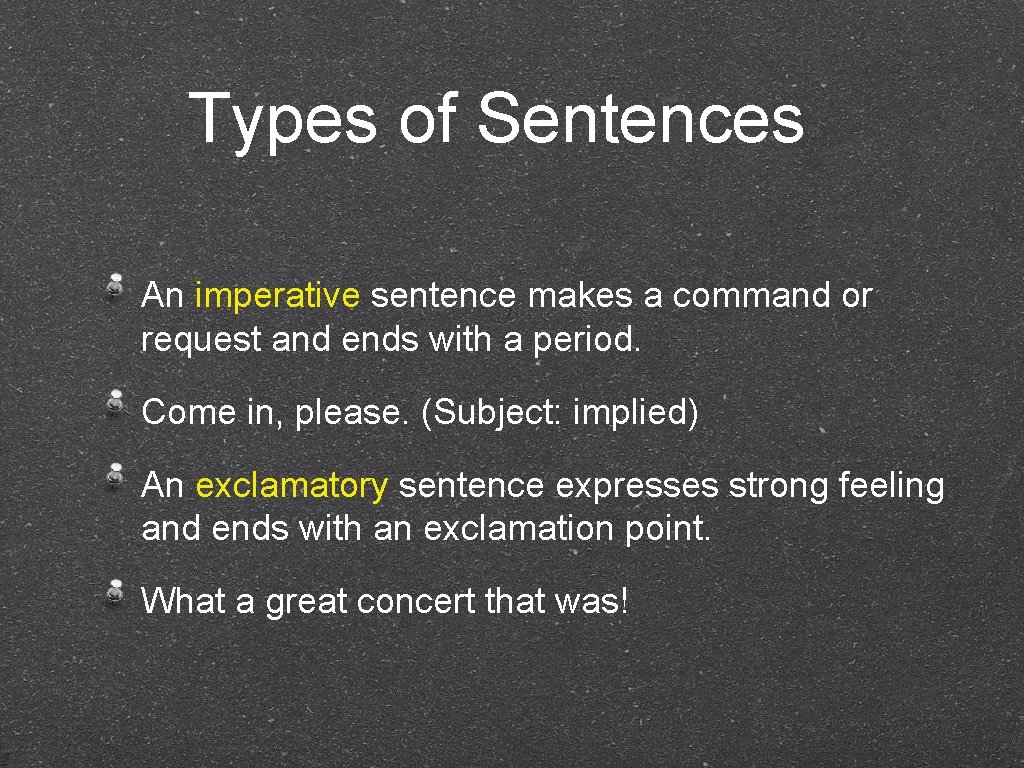 Types of Sentences

An imperative sentence makes a command or request and ends with a period.

Come in, please. (Subject: implied)

An exclamatory sentence expresses strong feeling and ends with an exclamation point.

What a great concert that was!